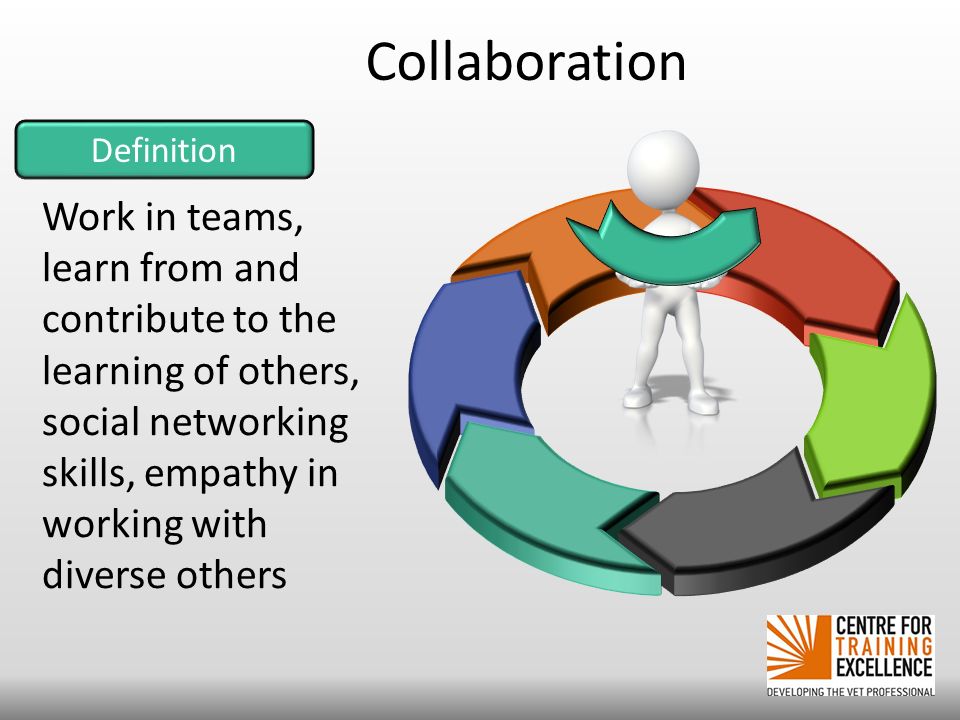 Collaboration

Definition

Work in teams, learn from and contribute to the learning of others, social networking skills, empathy in working with diverse others

CENTRE FOR TRAINING EXCELLENCE
DEVELOPING THE VET PROFESSIONAL